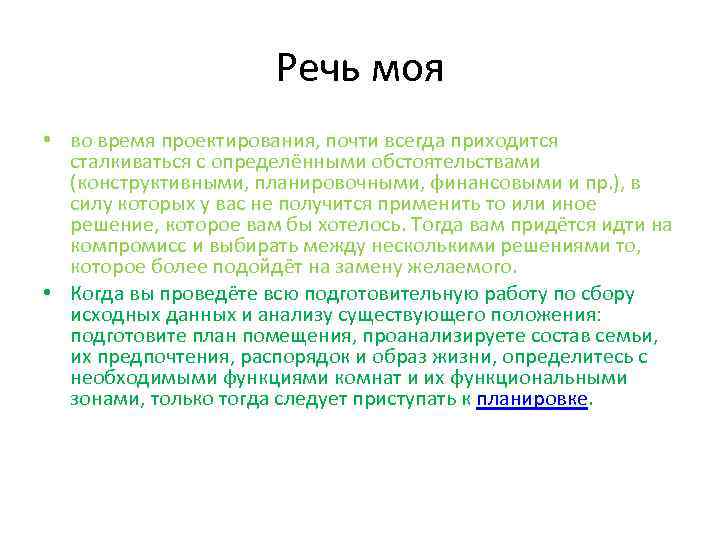 Речь моя

• во время проектирования, почти всегда приходится сталкиваться с определёнными обстоятельствами (конструктивными, планировочными, финансовыми и пр.), в силу которых у вас не получится применить то или иное решение, которое вам бы хотелось. Тогда вам придётся идти на компромисс и выбирать между несколькими решениями то, которое более подойдёт на замену желаемого.

• Когда вы проведёте всю подготовительную работу по сбору исходных данных и анализу существующего положения: подготовите план помещения, проанализируете состав семьи, их предпочтения, распорядок и образ жизни, определитесь с необходимыми функциями комнат и их функциональными зонами, только тогда следует приступать к планировке.